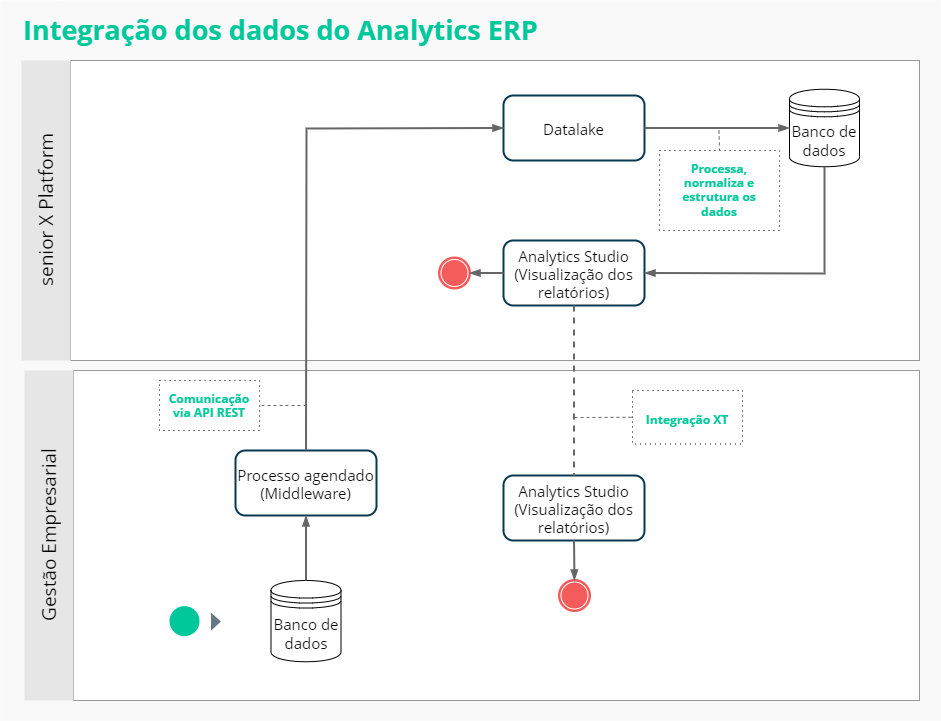 Integração dos dados do Analytics ERP

senior X Platform

Datalake

Banco de dados

Processa, normaliza e estrutura os dados

Analytics Studio (Visualização dos relatórios)

Gestão Empresarial

Comunicação via API REST

Integração XT

Processo agendado (Middleware)

Analytics Studio (Visualização dos relatórios)

Banco de dados